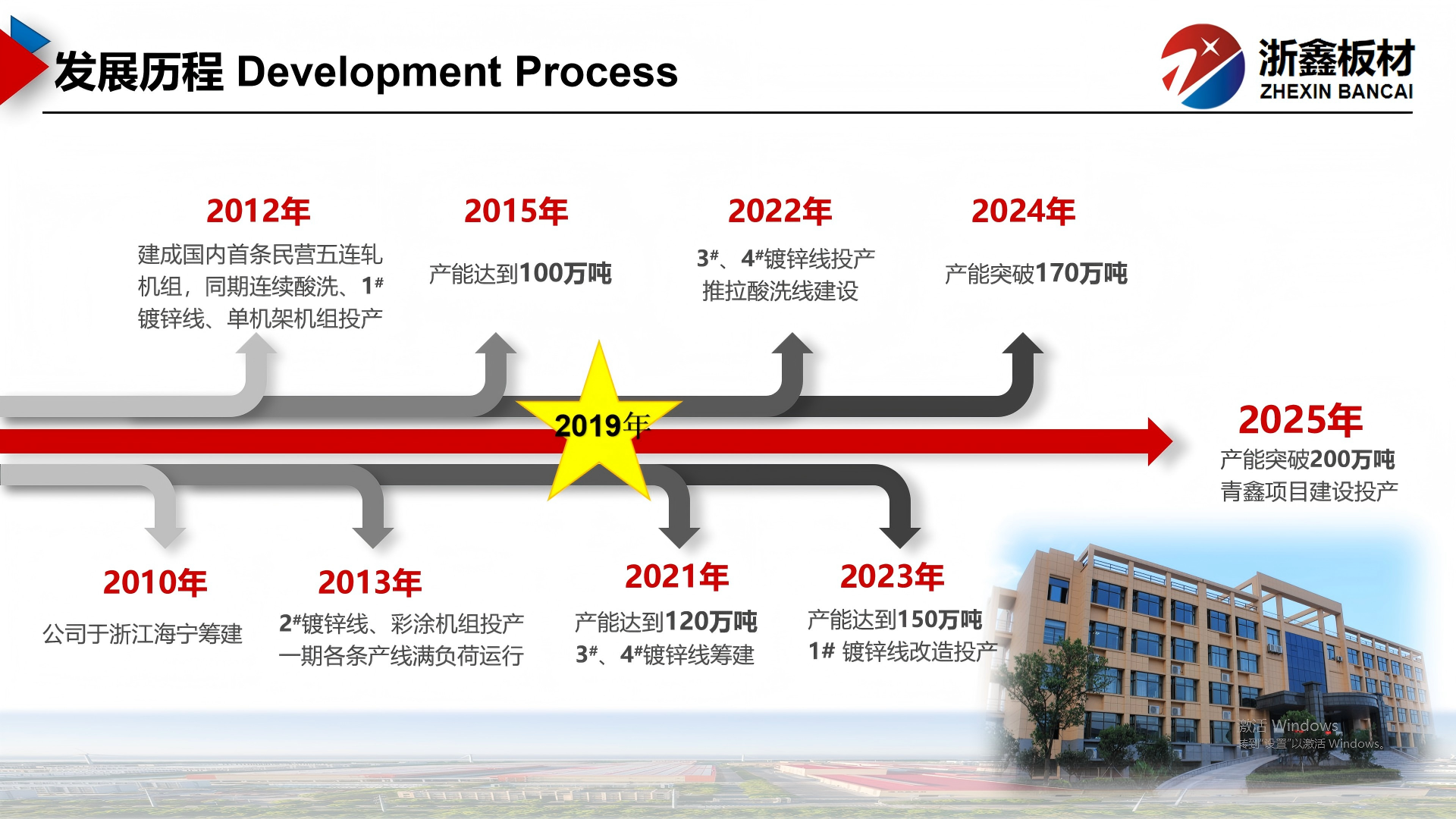 发展历程 Development Process

浙鑫板材
ZHEXIN BANCAI

2012年
建成国内首条民营五连轧机组，同期连续酸洗、1# 镀锌线、单机架机组投产

2015年
产能达到100万吨

2022年
3#、4#镀锌线投产
推拉酸洗线建设

2024年
产能突破170万吨

2019年

2025年
产能突破200万吨
青鑫项目建设投产

2010年
公司于浙江海宁筹建

2013年
2#镀锌线、彩涂机组投产
一期各条产线满负荷运行

2021年
产能达到120万吨
3#、4#镀锌线筹建

2023年
产能达到150万吨
1# 镀锌线改造投产

激活 Windows
转到"设置"以激活 Windows。